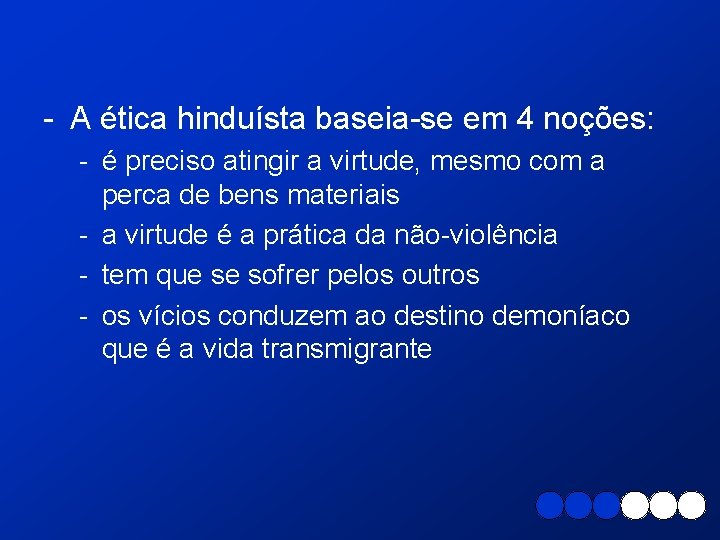 - A ética hinduísta baseia-se em 4 noções:
  - é preciso atingir a virtude, mesmo com a perca de bens materiais
  - a virtude é a prática da não-violência
  - tem que se sofrer pelos outros
  - os vícios conduzem ao destino demoníaco que é a vida transmigrante